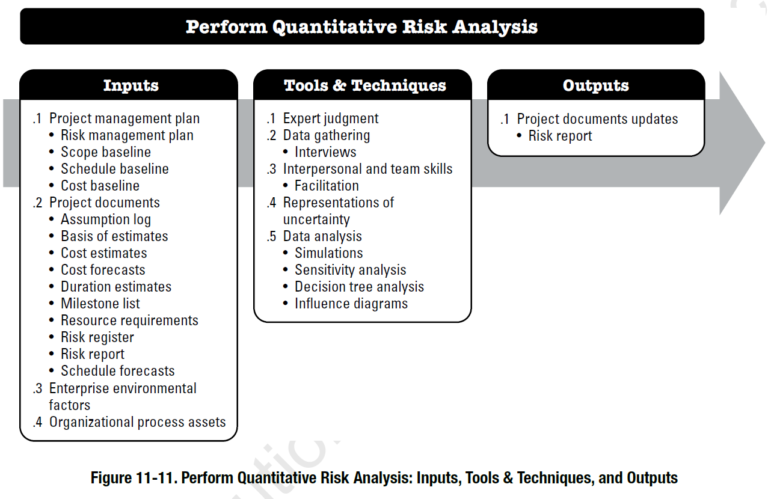 Perform Quantitative Risk Analysis

Inputs

.1 Project management plan
• Risk management plan
• Scope baseline
• Schedule baseline
• Cost baseline
.2 Project documents
• Assumption log
• Basis of estimates
• Cost estimates
• Cost forecasts
• Duration estimates
• Milestone list
• Resource requirements
• Risk register
• Risk report
• Schedule forecasts
.3 Enterprise environmental factors
.4 Organizational process assets

Tools & Techniques

.1 Expert judgment
.2 Data gathering
• Interviews
.3 Interpersonal and team skills
• Facilitation
.4 Representations of uncertainty
.5 Data analysis
• Simulations
• Sensitivity analysis
• Decision tree analysis
• Influence diagrams

Outputs

.1 Project documents updates
• Risk report

Figure 11-11. Perform Quantitative Risk Analysis: Inputs, Tools & Techniques, and Outputs